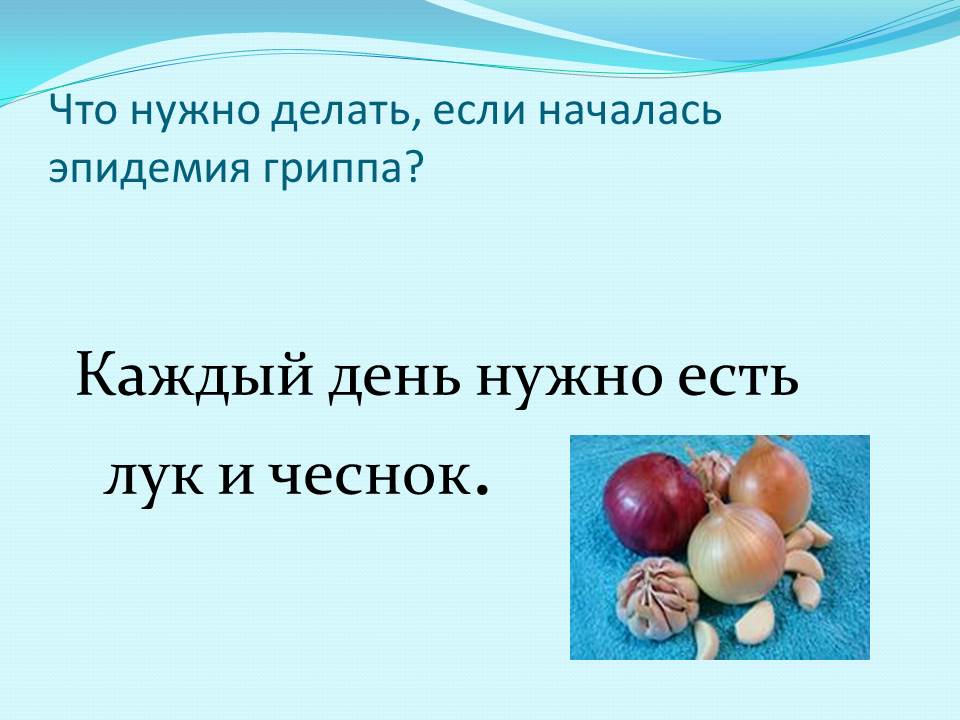 Что нужно делать, если началась эпидемия гриппа?

Каждый день нужно есть лук и чеснок.